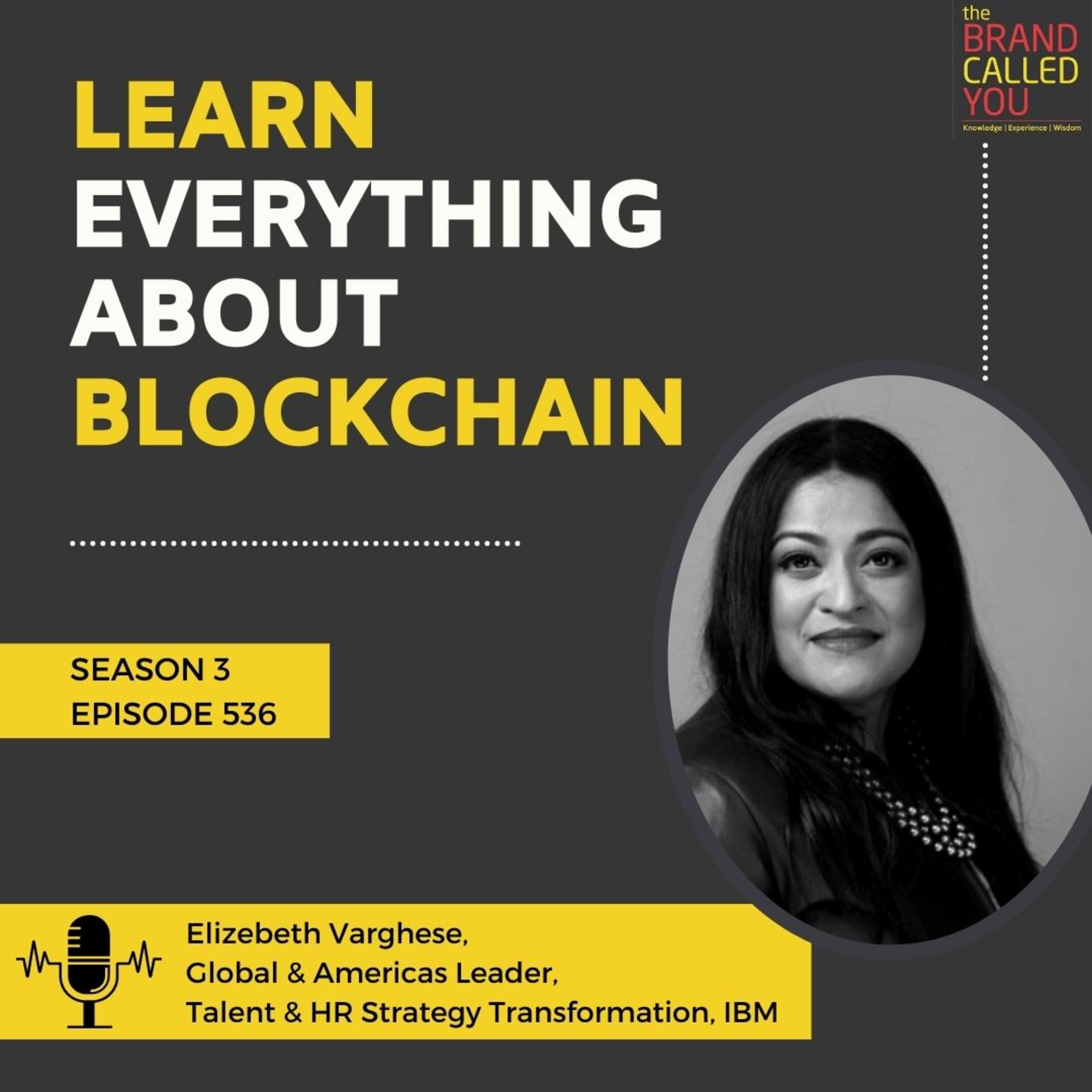 the
BRAND
CALLED
YOU
Knowledge | Experience | Wisdom

LEARN
EVERYTHING
ABOUT
BLOCKCHAIN

SEASON 3
EPISODE 536

Elizebeth Varghese,
Global & Americas Leader,
Talent & HR Strategy Transformation, IBM